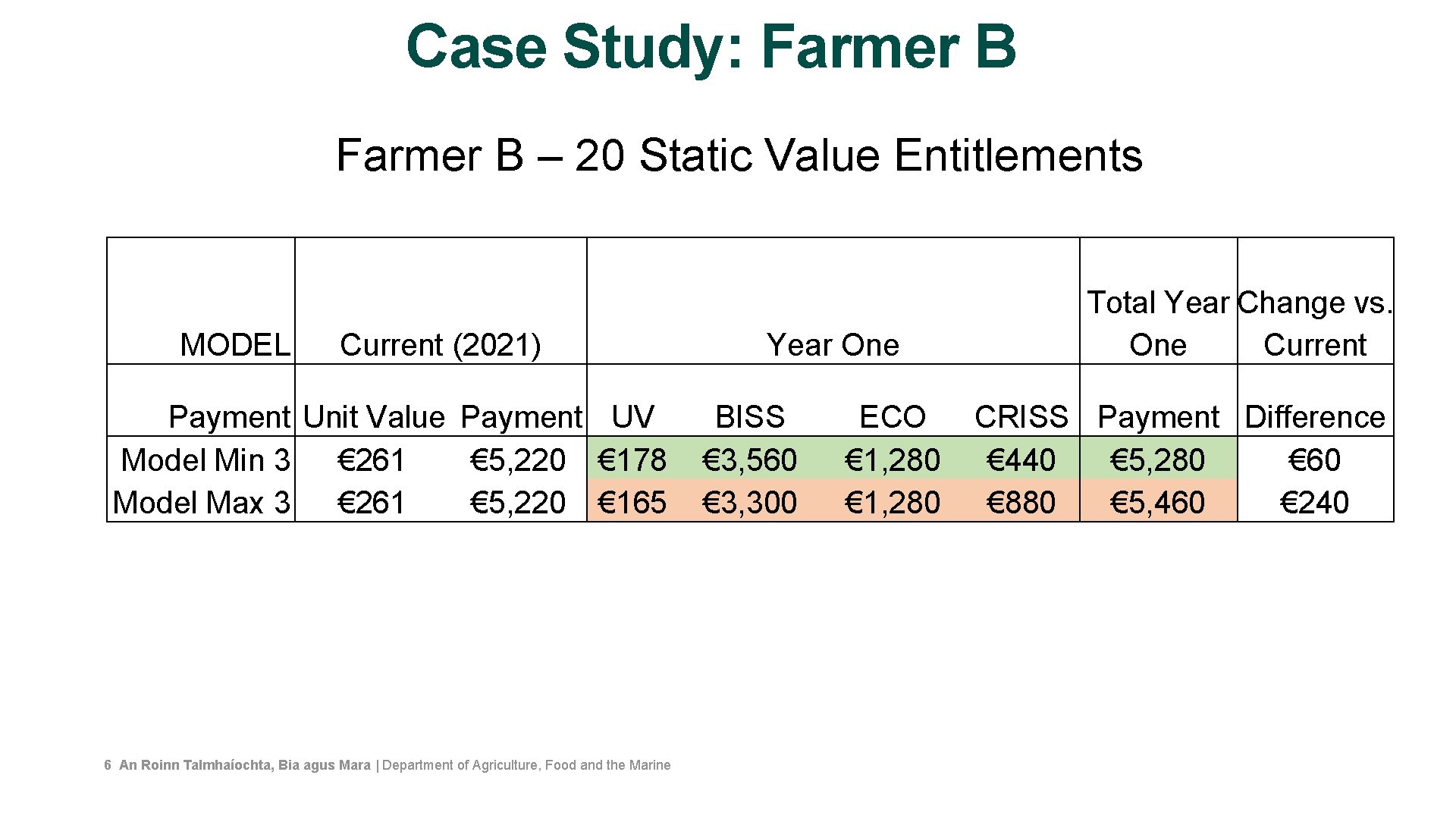 Case Study: Farmer B

Farmer B – 20 Static Value Entitlements

| MODEL | Current (2021) | | Year One | | | | Total Year One | Change vs. Current |
|---|---|---|---|---|---|---|---|---|
| Payment | Unit Value | Payment | UV | BISS | ECO | CRISS | Payment | Difference |
| Model Min 3 | €261 | €5,220 | €178 | €3,560 | €1,280 | €440 | €5,280 | €60 |
| Model Max 3 | €261 | €5,220 | €165 | €3,300 | €1,280 | €880 | €5,460 | €240 |

6 An Roinn Talmhaíochta, Bia agus Mara | Department of Agriculture, Food and the Marine